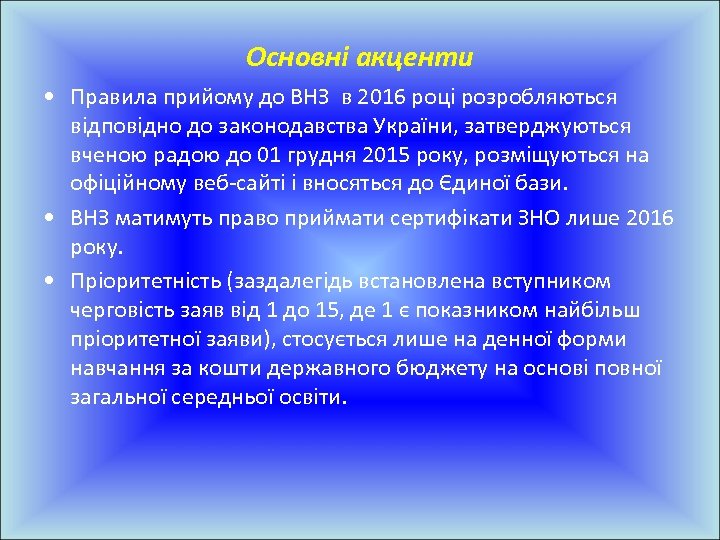 Основні акценти

• Правила прийому до ВНЗ в 2016 році розробляються відповідно до законодавства України, затверджуються вченою радою до 01 грудня 2015 року, розміщуються на офіційному веб-сайті і вносяться до Єдиної бази.

• ВНЗ матимуть право приймати сертифікати ЗНО лише 2016 року.

• Пріоритетність (заздалегідь встановлена вступником черговість заяв від 1 до 15, де 1 є показником найбільш пріоритетної заяви), стосується лише на денної форми навчання за кошти державного бюджету на основі повної загальної середньої освіти.